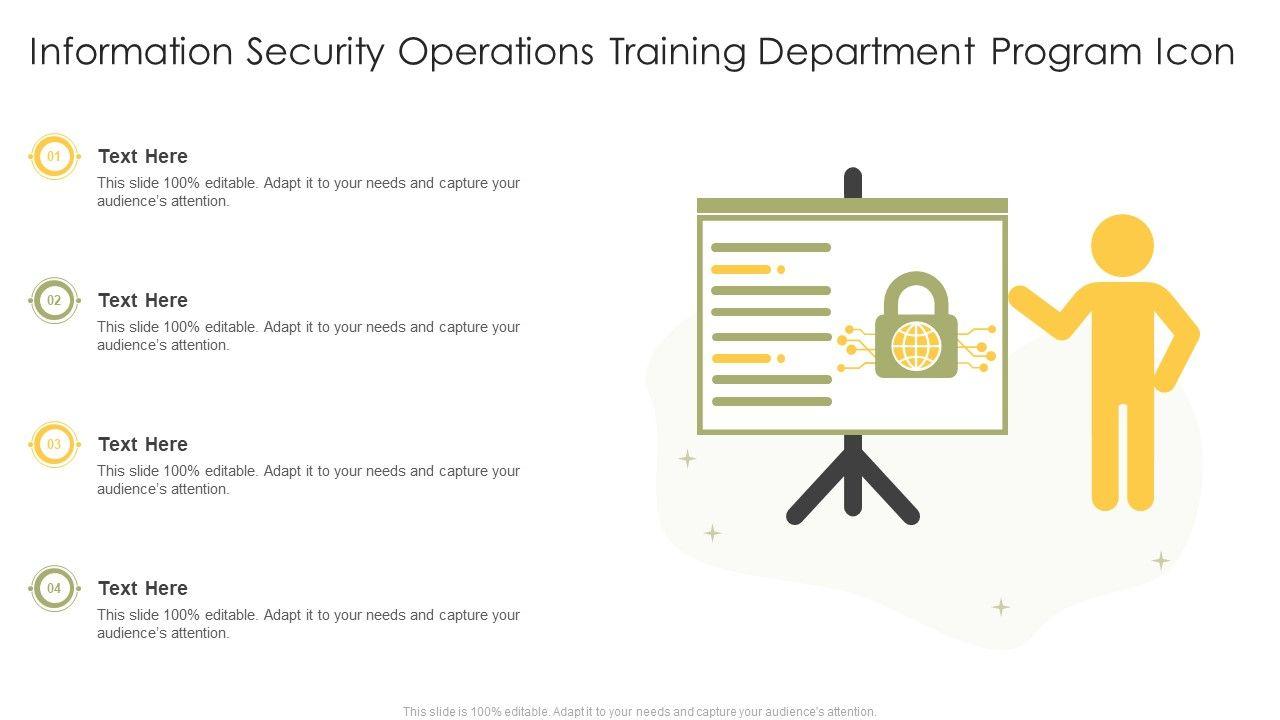 Information Security Operations Training Department Program Icon

01

Text Here

This slide 100% editable. Adapt it to your needs and capture your audience's attention.

02

Text Here

This slide 100% editable. Adapt it to your needs and capture your audience's attention.

03

Text Here

This slide 100% editable. Adapt it to your needs and capture your audience's attention.

04

Text Here

This slide 100% editable. Adapt it to your needs and capture your audience's attention.

This slide is 100% editable. Adapt it to your needs and capture your audience's attention.